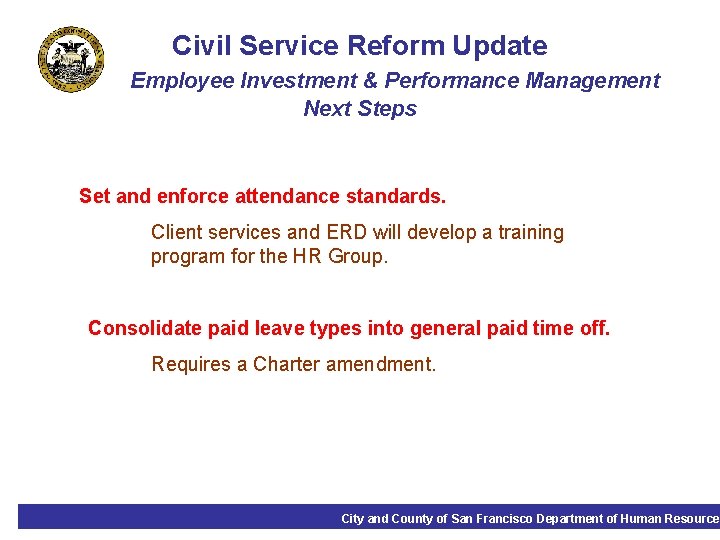 Civil Service Reform Update

Employee Investment & Performance Management

Next Steps

Set and enforce attendance standards.

Client services and ERD will develop a training program for the HR Group.

Consolidate paid leave types into general paid time off.

Requires a Charter amendment.

City and County of San Francisco Department of Human Resource